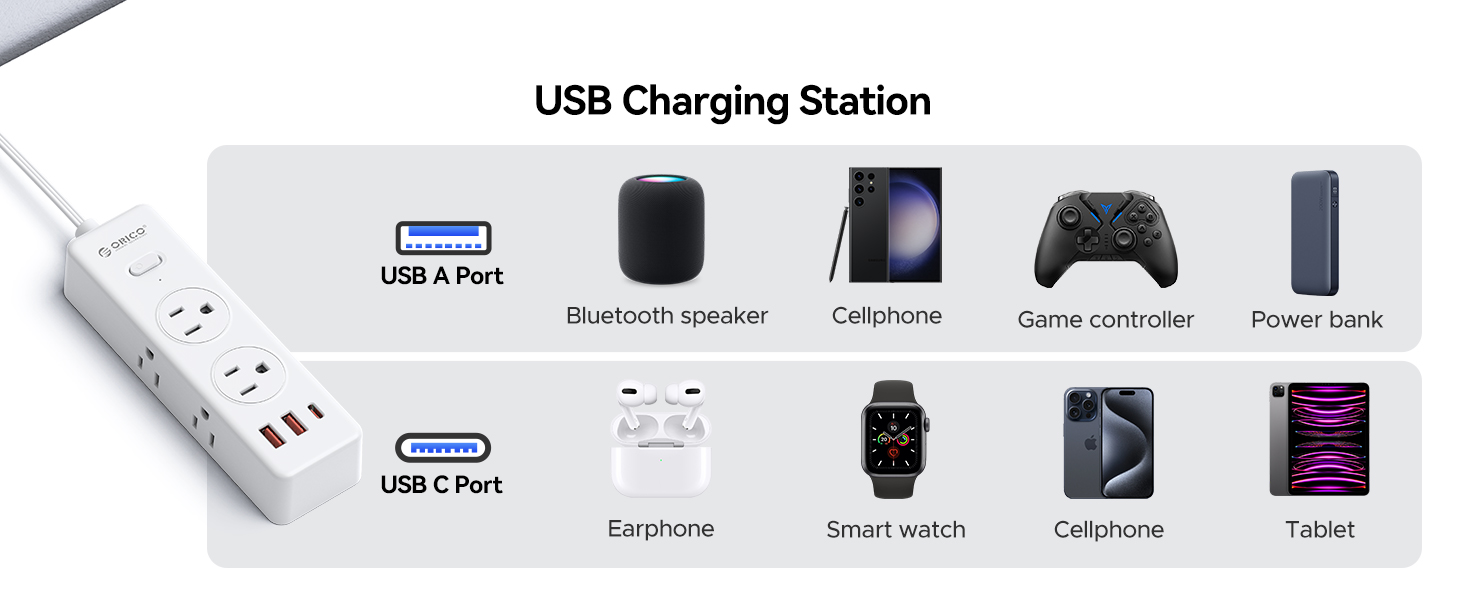 USB Charging Station

ORICO

USB A Port

Bluetooth speaker

Cellphone

Game controller

Power bank

USB C Port

Earphone

Smart watch

Cellphone

Tablet